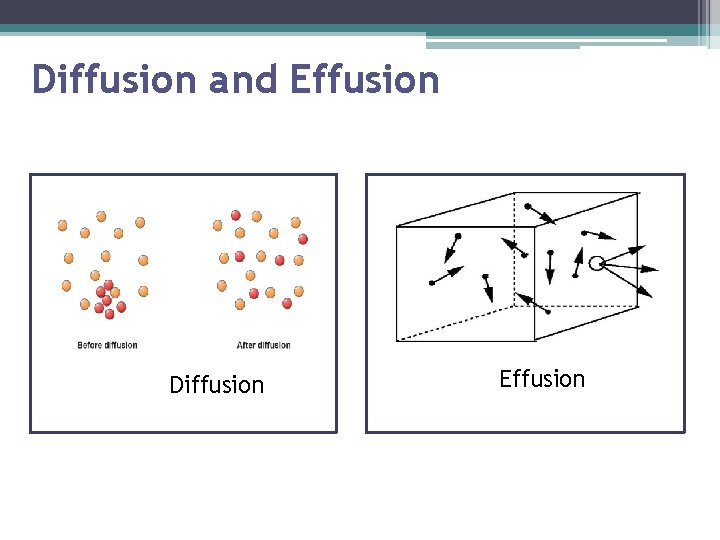 Diffusion and Effusion

Before diffusion

After diffusion

Diffusion

Effusion